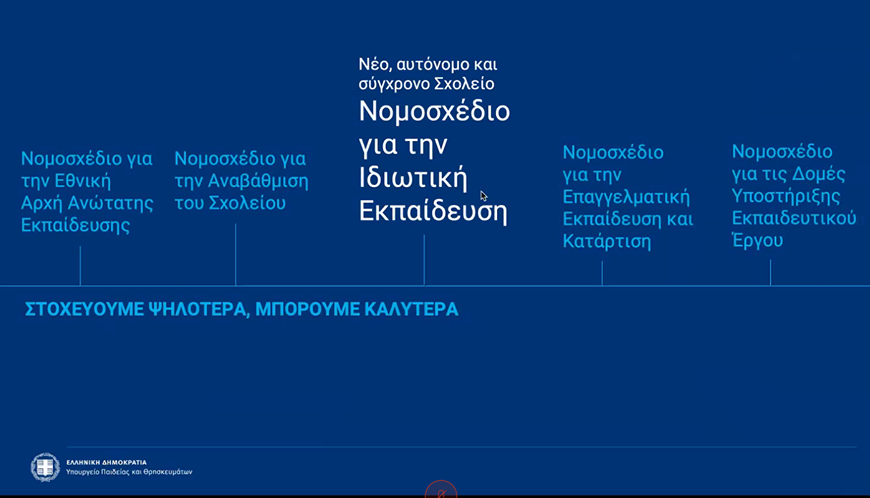 Νομοσχέδιο για την Εθνική Αρχή Ανώτατης Εκπαίδευσης

Νομοσχέδιο για την Αναβάθμιση του Σχολείου

Νέο, αυτόνομο και σύγχρονο Σχολείο

Νομοσχέδιο για την Ιδιωτική Εκπαίδευση

Νομοσχέδιο για την Επαγγελματική Εκπαίδευση και Κατάρτιση

Νομοσχέδιο για τις Δομές Υποστήριξης Εκπαιδευτικού Έργου

ΣΤΟΧΕΥΟΥΜΕ ΨΗΛΟΤΕΡΑ, ΜΠΟΡΟΥΜΕ ΚΑΛΥΤΕΡΑ

ΕΛΛΗΝΙΚΗ ΔΗΜΟΚΡΑΤΙΑ
Υπουργείο Παιδείας και Θρησκευμάτων